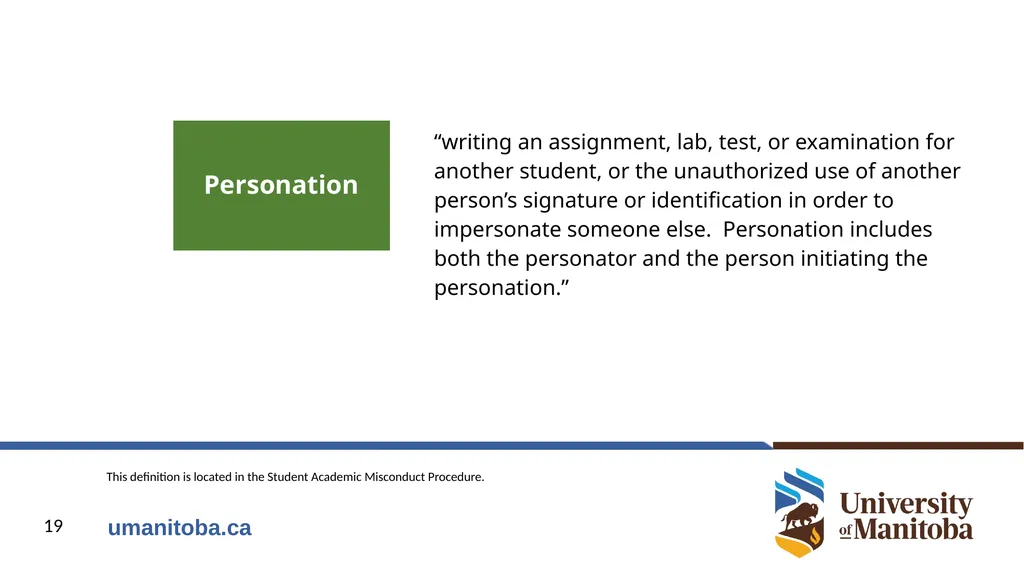 Personation

“writing an assignment, lab, test, or examination for another student, or the unauthorized use of another person’s signature or identification in order to impersonate someone else.  Personation includes both the personator and the person initiating the personation.”

This definition is located in the Student Academic Misconduct Procedure.

19

umanitoba.ca

University of Manitoba